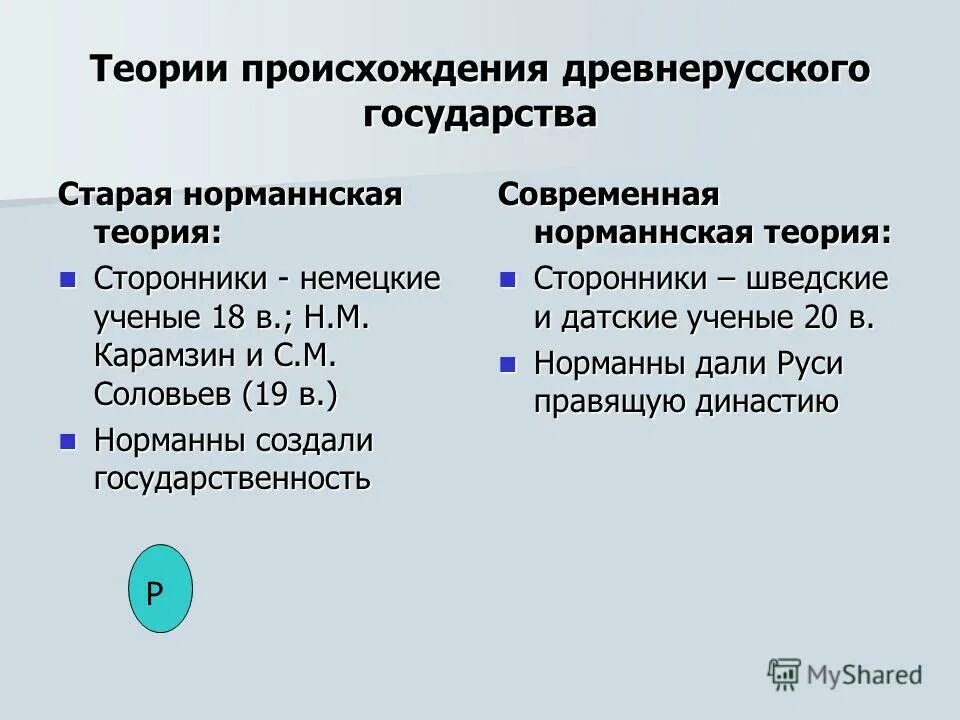 Теории происхождения древнерусского государства

Старая норманнская теория:

Сторонники - немецкие ученые 18 в.; Н.М. Карамзин и С.М. Соловьев (19 в.)

Норманны создали государственность

Р

Современная норманнская теория:

Сторонники – шведские и датские ученые 20 в.

Норманны дали Руси правящую династию

MyShared